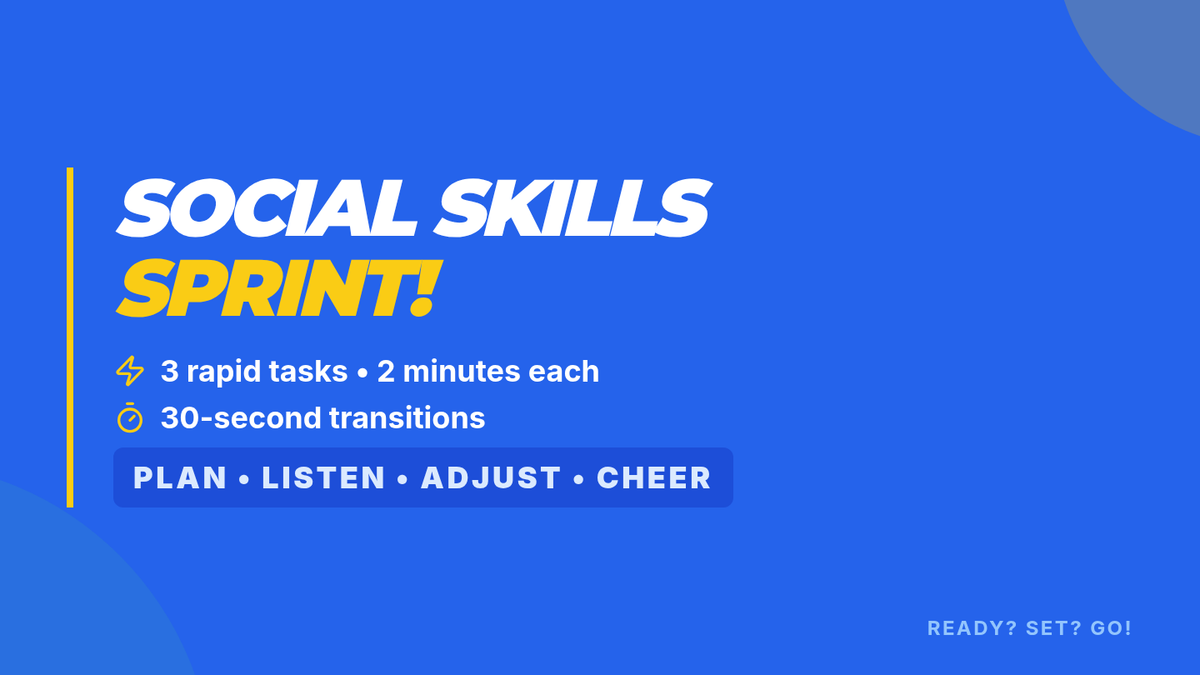 SOCIAL SKILLS SPRINT!

3 rapid tasks • 2 minutes each

30-second transitions

PLAN • LISTEN • ADJUST • CHEER

READY? SET? GO!